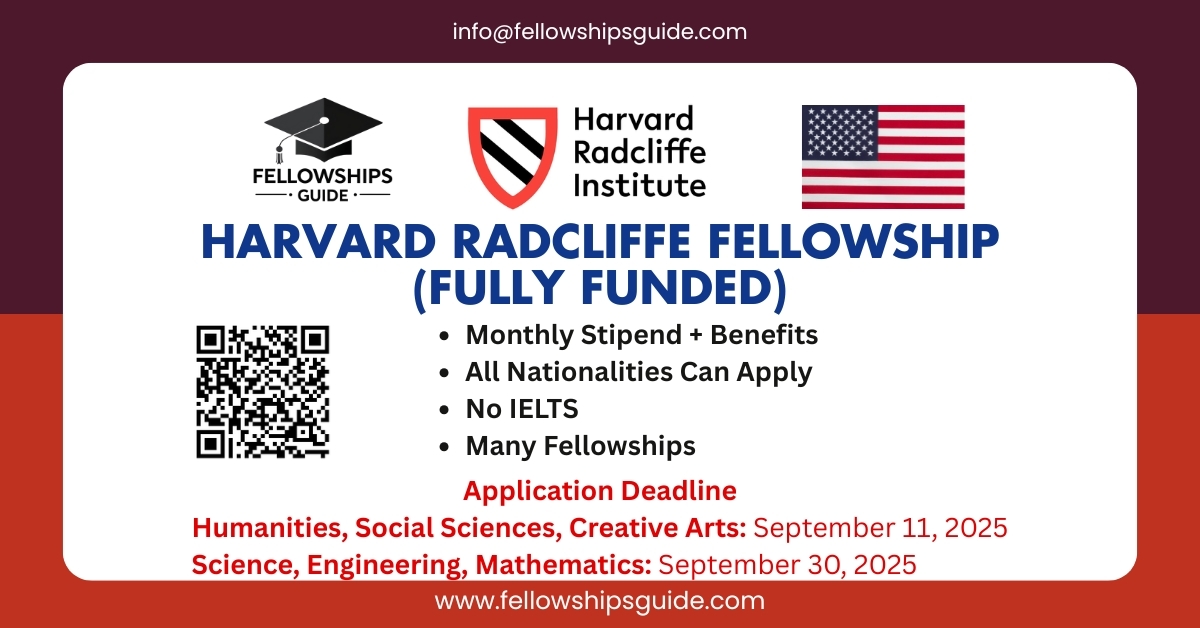 info@fellowshipsguide.com

FELLOWSHIPS
GUIDE

Harvard Radcliffe Institute

HARVARD RADCLIFFE FELLOWSHIP (FULLY FUNDED)

- Monthly Stipend + Benefits
- All Nationalities Can Apply
- No IELTS
- Many Fellowships

Application Deadline
Humanities, Social Sciences, Creative Arts: September 11, 2025
Science, Engineering, Mathematics: September 30, 2025

www.fellowshipsguide.com